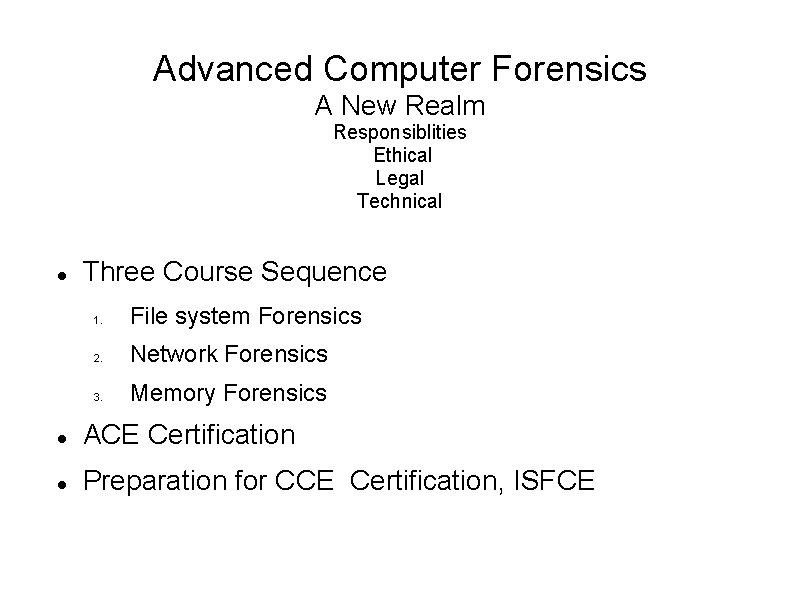 Advanced Computer Forensics
A New Realm
Responsiblities
Ethical
Legal
Technical

- Three Course Sequence
  1. File system Forensics
  2. Network Forensics
  3. Memory Forensics
- ACE Certification
- Preparation for CCE Certification, ISFCE